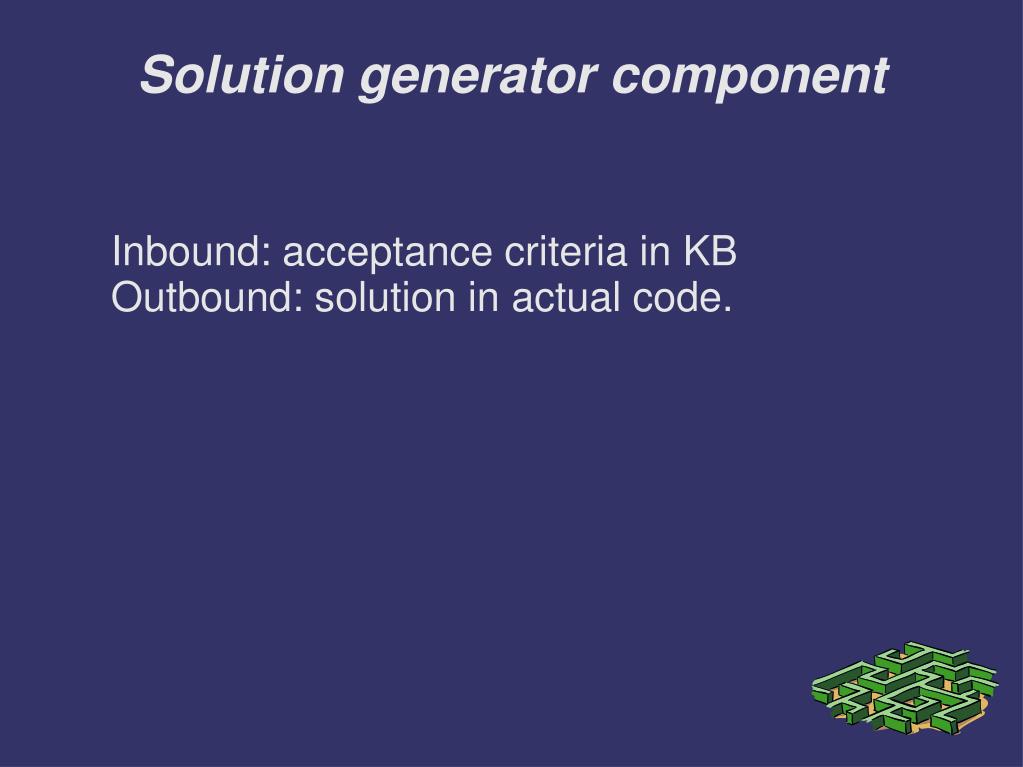 Solution generator component

Inbound: acceptance criteria in KB
Outbound: solution in actual code.